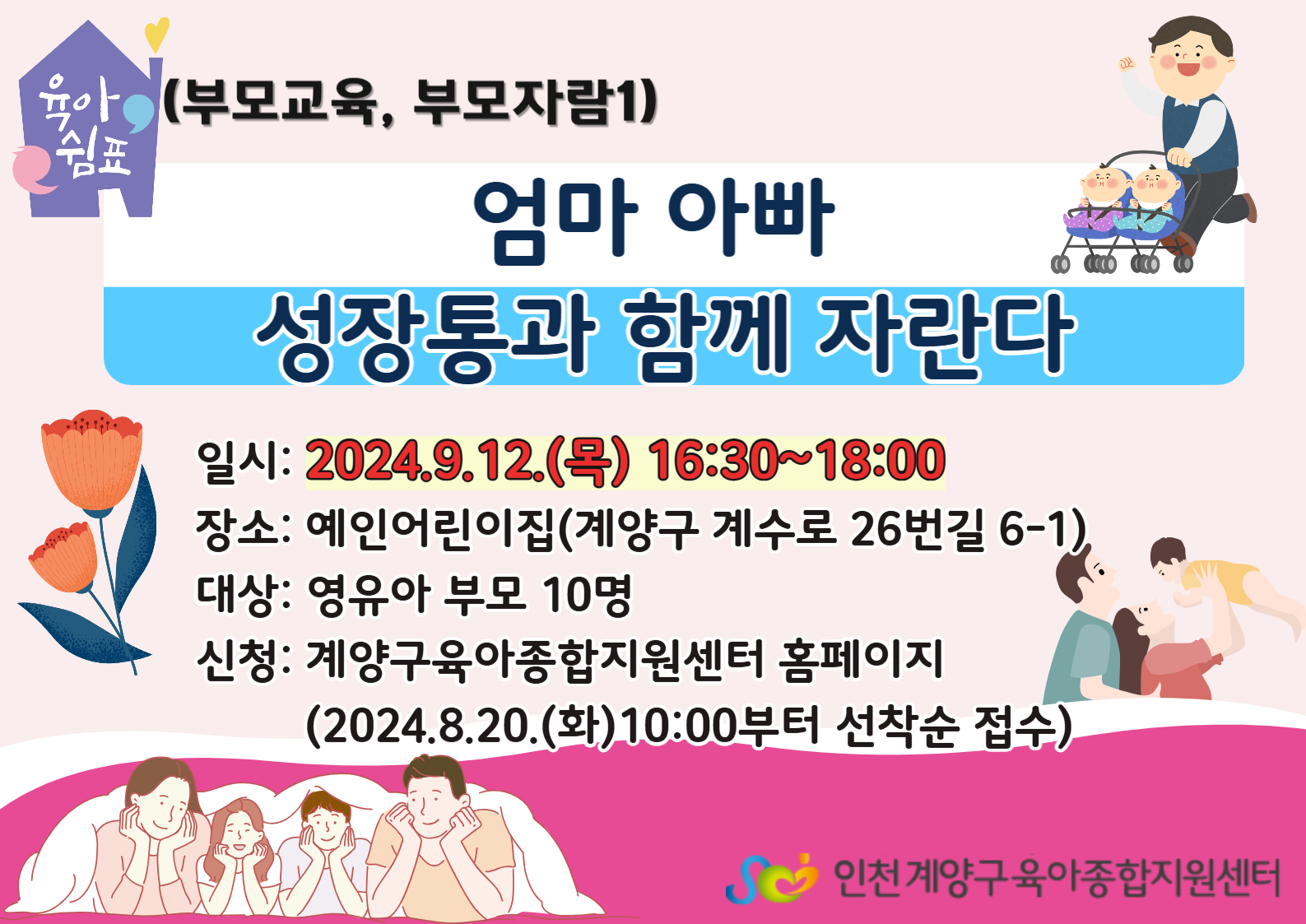 육아 쉼표

(부모교육, 부모자람1)

엄마 아빠

성장통과 함께 자란다

일시: 2024.9.12.(목) 16:30~18:00
장소: 예인어린이집(계양구 계수로 26번길 6-1)
대상: 영유아 부모 10명
신청: 계양구육아종합지원센터 홈페이지
(2024.8.20.(화)10:00부터 선착순 접수)

인천계양구육아종합지원센터